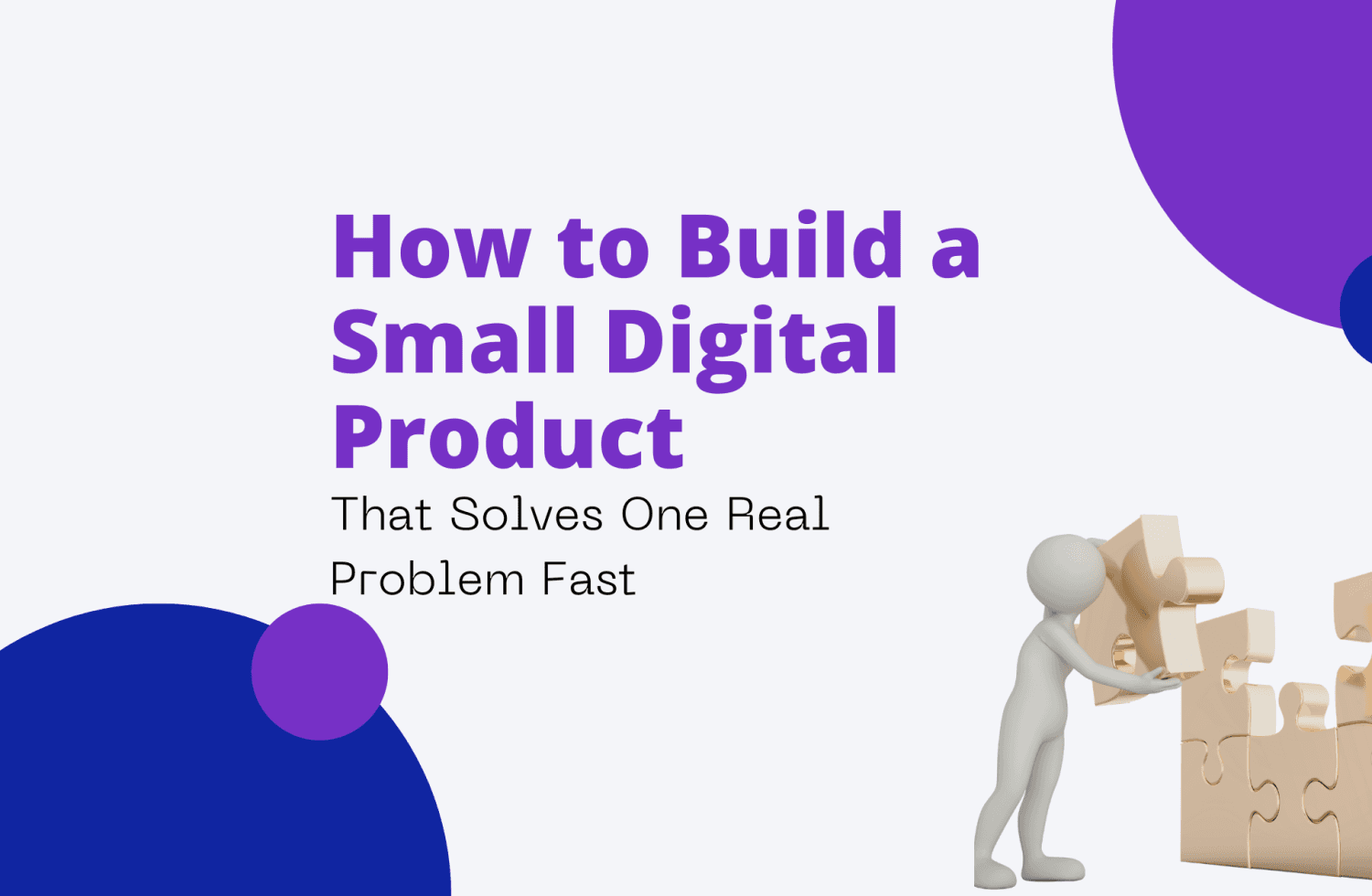 How to Build a Small Digital Product

That Solves One Real Problem Fast